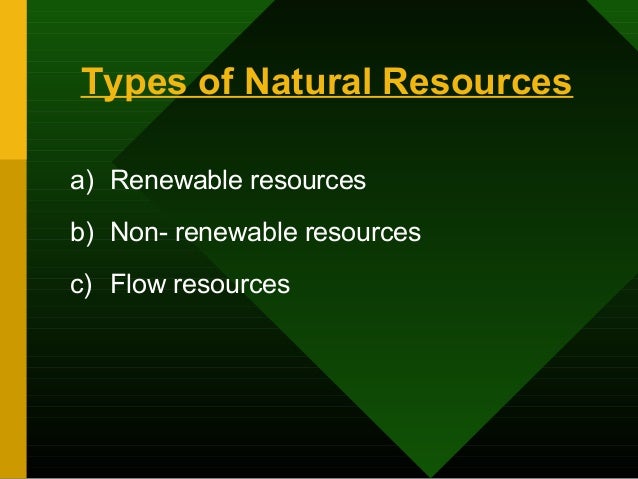 Types of Natural Resources

a) Renewable resources

b) Non- renewable resources

c) Flow resources